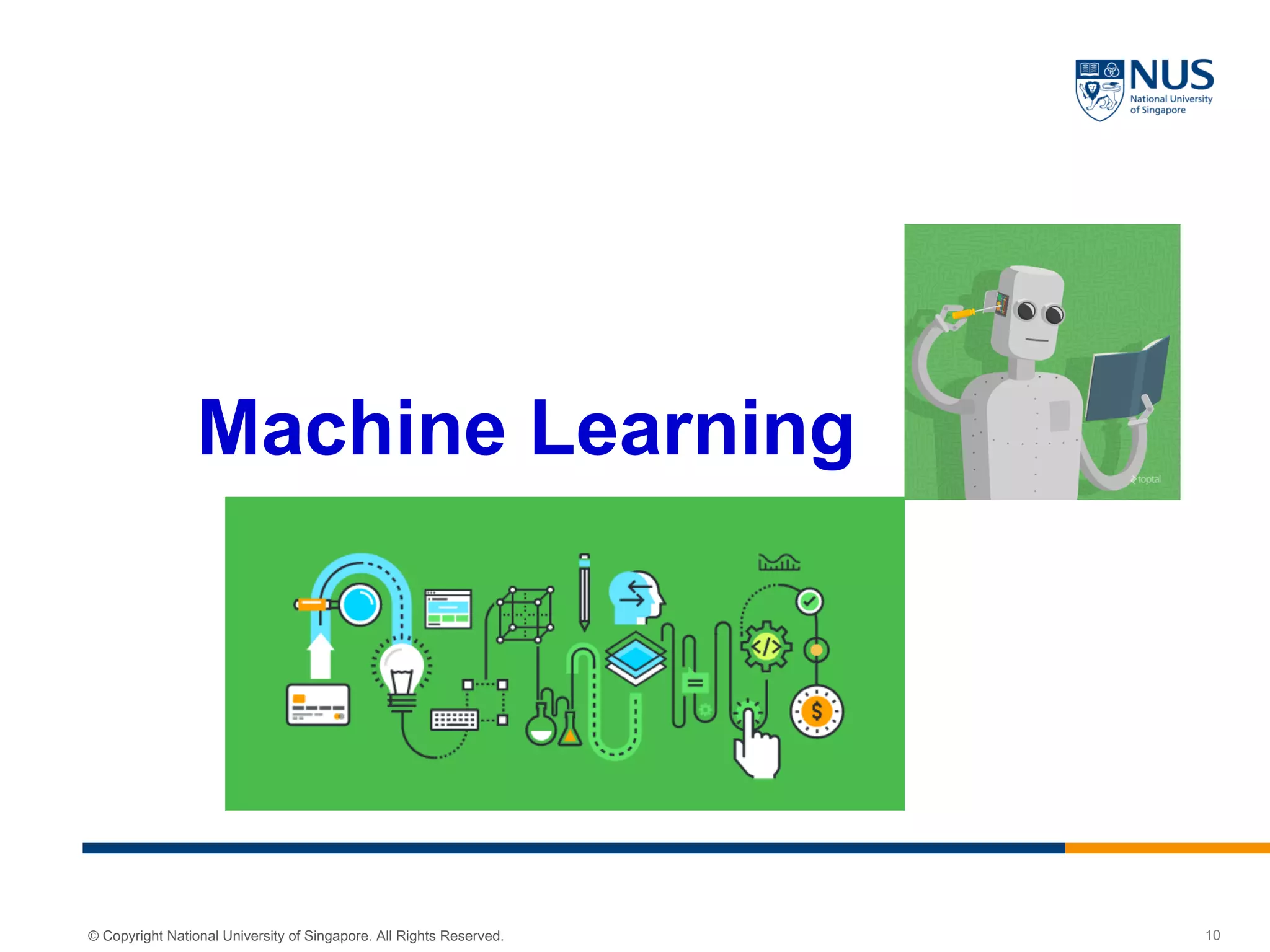 NUS
National University
of Singapore

Machine Learning

toptal

</>

$

© Copyright National University of Singapore. All Rights Reserved.

10